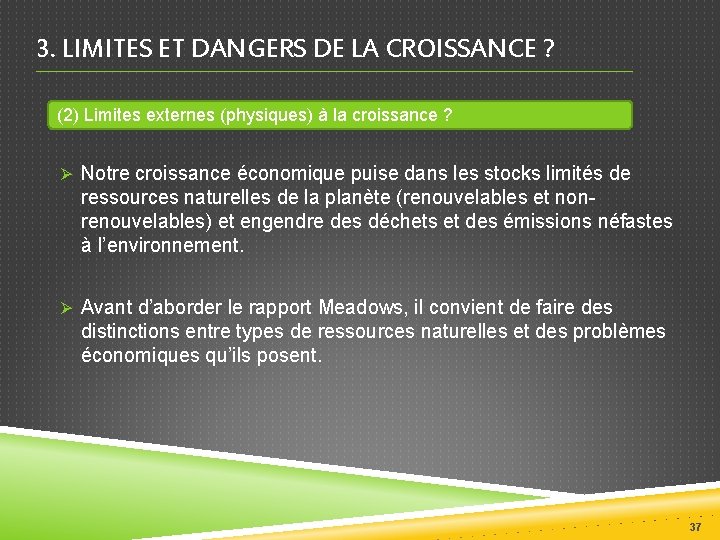 3. LIMITES ET DANGERS DE LA CROISSANCE ?

(2) Limites externes (physiques) à la croissance ?

➢ Notre croissance économique puise dans les stocks limités de ressources naturelles de la planète (renouvelables et non-renouvelables) et engendre des déchets et des émissions néfastes à l'environnement.

➢ Avant d'aborder le rapport Meadows, il convient de faire des distinctions entre types de ressources naturelles et des problèmes économiques qu'ils posent.

37